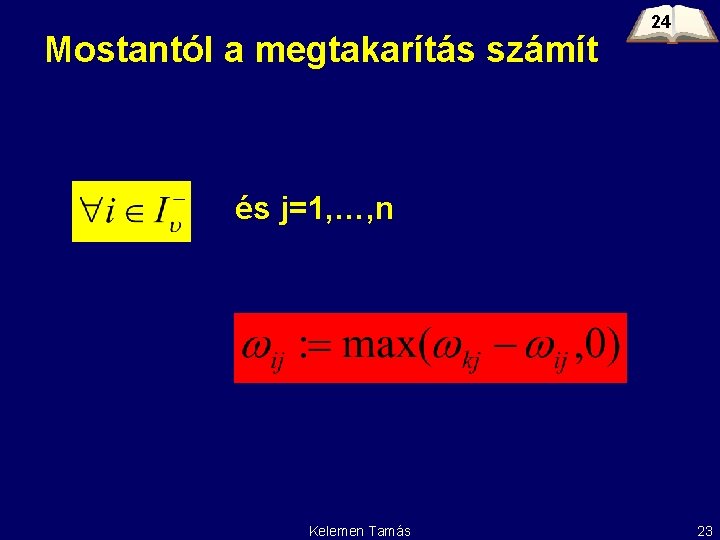 24

Mostantól a megtakarítás számít

$\forall i \in I_{\upsilon}^{-}$ és j=1,…,n

$\omega_{ij} := \max(\omega_{kj} - \omega_{ij}, 0)$

Kelemen Tamás

23